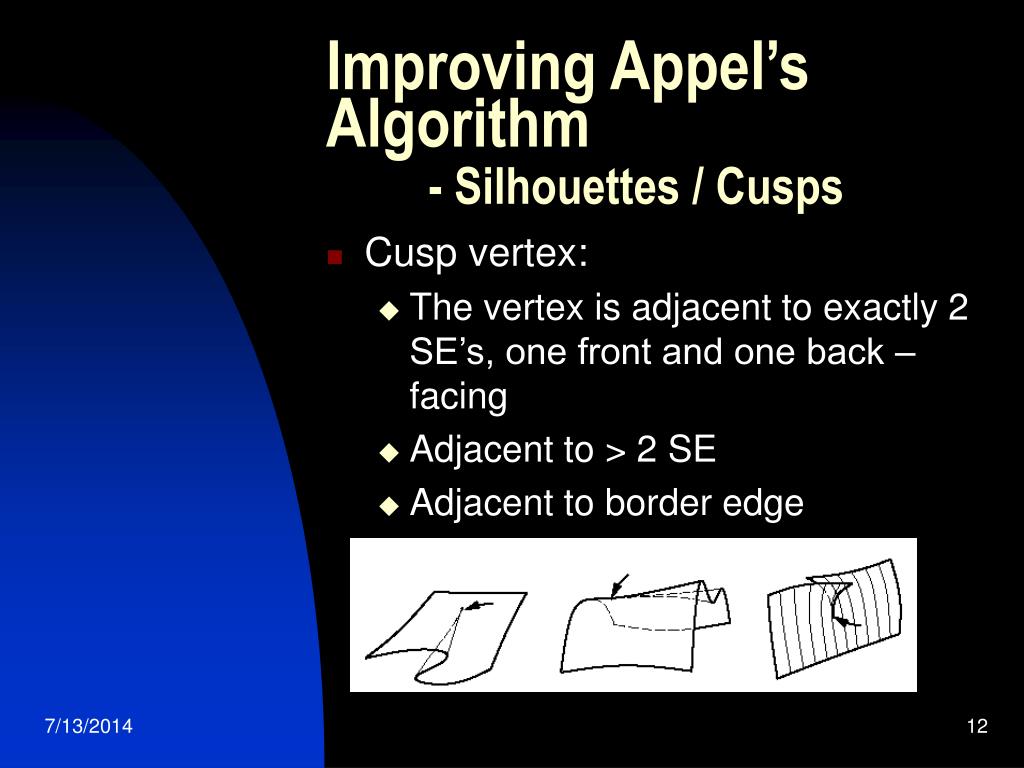 Improving Appel's Algorithm
- Silhouettes / Cusps

Cusp vertex:

The vertex is adjacent to exactly 2 SE's, one front and one back – facing

Adjacent to > 2 SE

Adjacent to border edge

7/13/2014

12